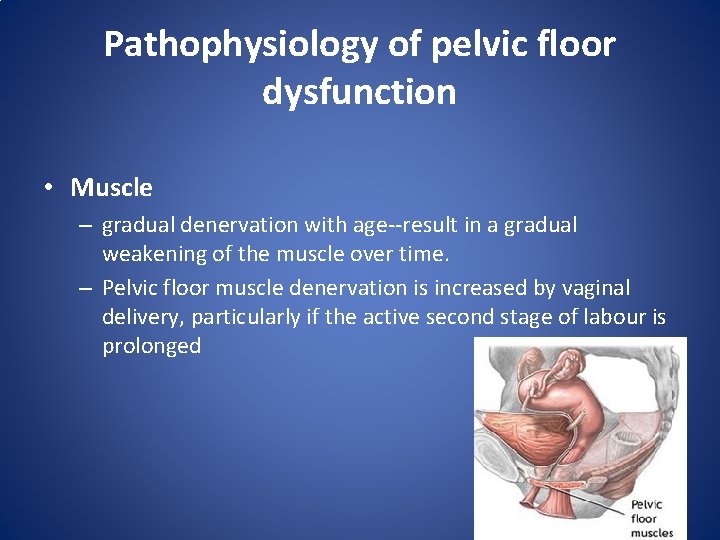 Pathophysiology of pelvic floor dysfunction

• Muscle
– gradual denervation with age--result in a gradual weakening of the muscle over time.
– Pelvic floor muscle denervation is increased by vaginal delivery, particularly if the active second stage of labour is prolonged

Pelvic floor muscles